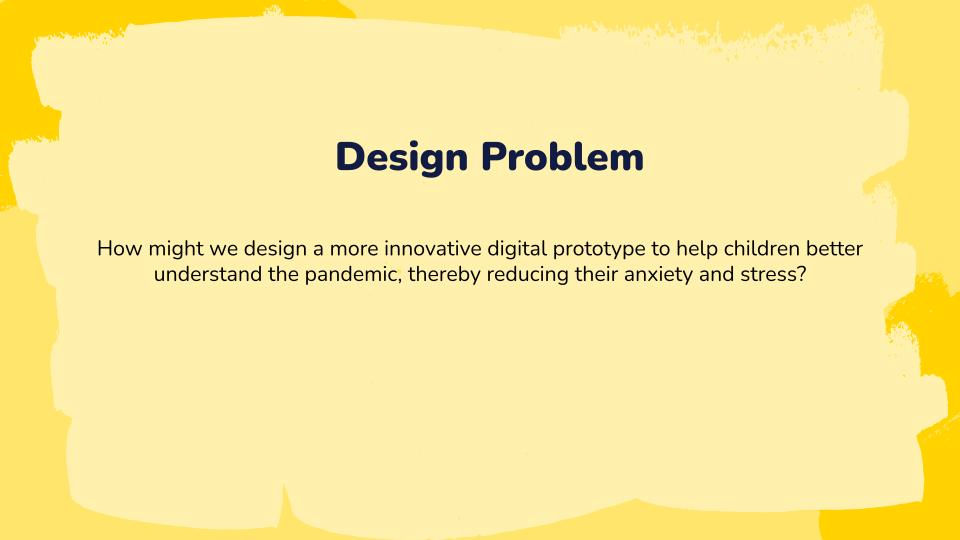 Design Problem

How might we design a more innovative digital prototype to help children better understand the pandemic, thereby reducing their anxiety and stress?